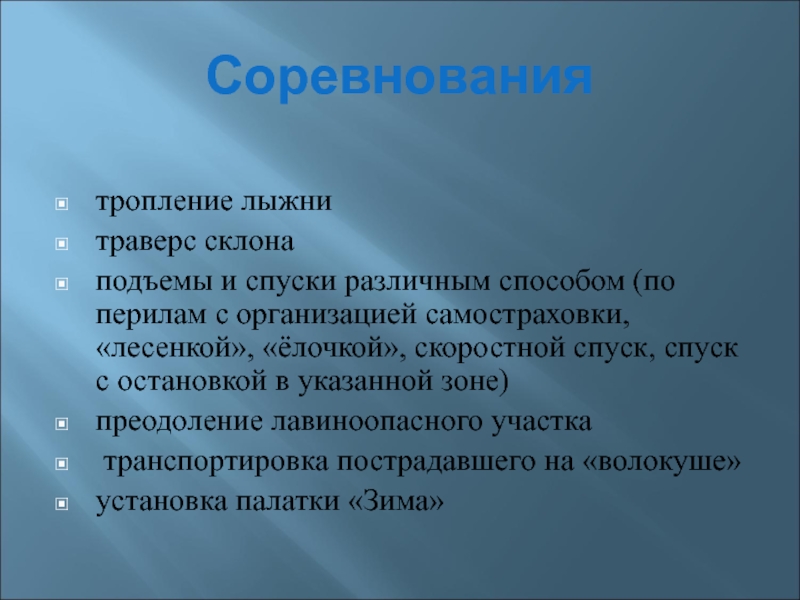 Соревнования

тропление лыжни

траверс склона

подъемы и спуски различным способом (по перилам с организацией самостраховки, «лесенкой», «ёлочкой», скоростной спуск, спуск с остановкой в указанной зоне)

преодоление лавиноопасного участка

транспортировка пострадавшего на «волокуше»

установка палатки «Зима»